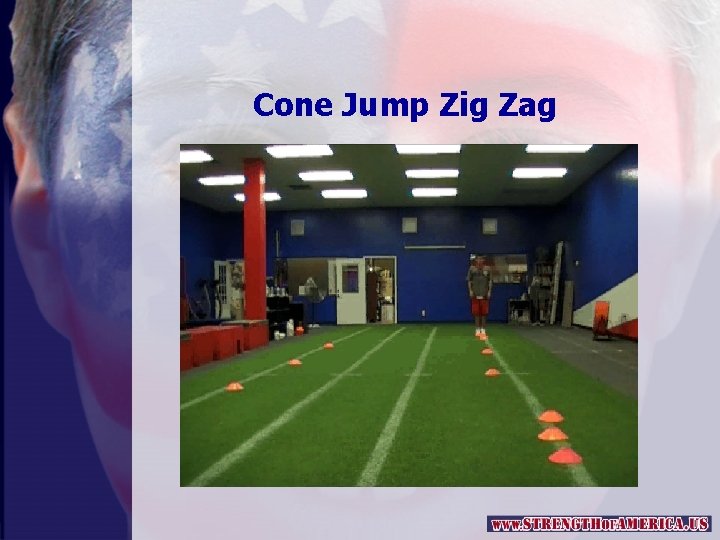 Cone Jump Zig Zag

www.STRENGTHofAMERICA.US